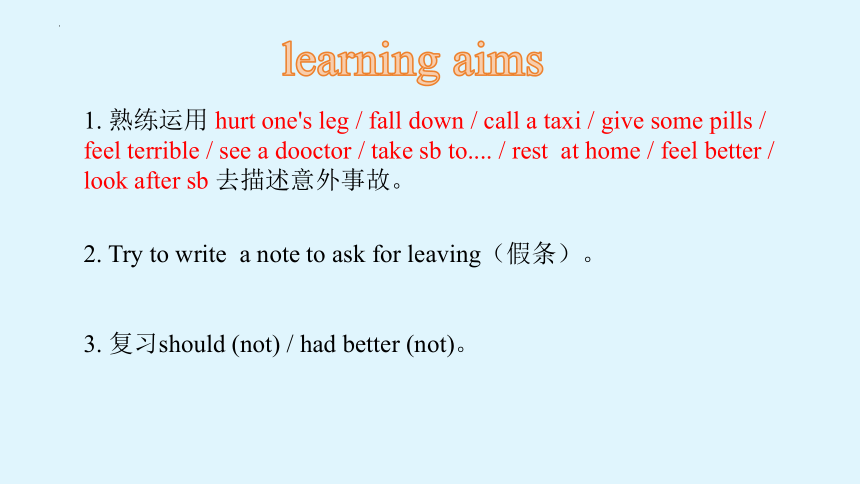 learning aims

1. 熟练运用 hurt one's leg / fall down / call a taxi / give some pills / feel terrible / see a dooctor / take sb to.... / rest at home / feel better / look after sb 去描述意外事故。

2. Try to write a note to ask for leaving（假条）。

3. 复习should (not) / had better (not)。